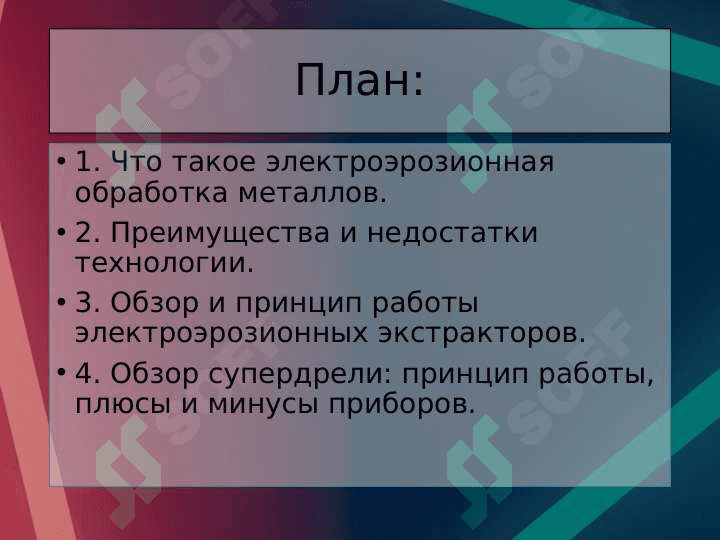 План:

• 1. Что такое электроэрозионная обработка металлов.

• 2. Преимущества и недостатки технологии.

• 3. Обзор и принцип работы электроэрозионных экстракторов.

• 4. Обзор супердрели: принцип работы, плюсы и минусы приборов.

SOFF SOFF SOFF SOFF